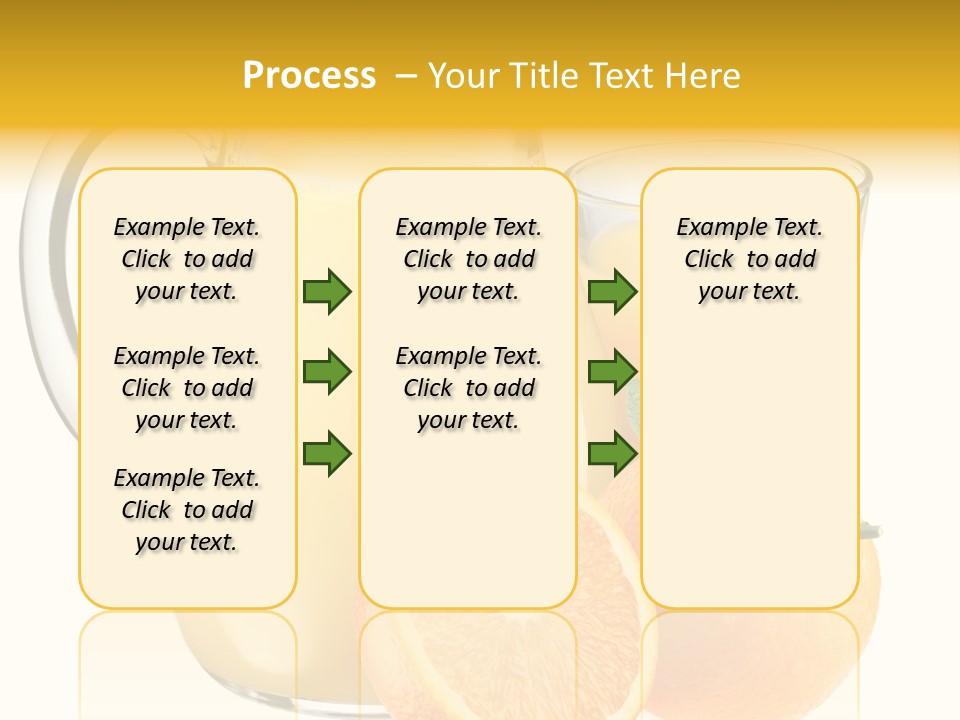 Process – Your Title Text Here

Example Text. Click to add your text.

Example Text. Click to add your text.

Example Text. Click to add your text.

Example Text. Click to add your text.

Example Text. Click to add your text.

Example Text. Click to add your text.